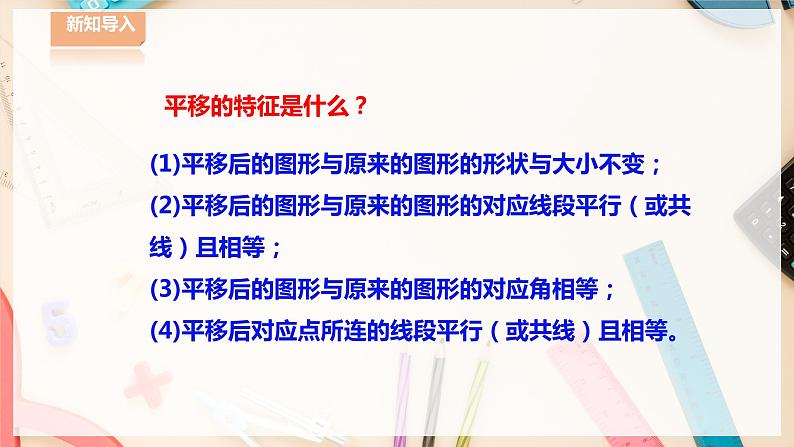 新知导入

平移的特征是什么？

(1)平移后的图形与原来的图形的形状与大小不变；
(2)平移后的图形与原来的图形的对应线段平行（或共线）且相等；
(3)平移后的图形与原来的图形的对应角相等；
(4)平移后对应点所连的线段平行（或共线）且相等。